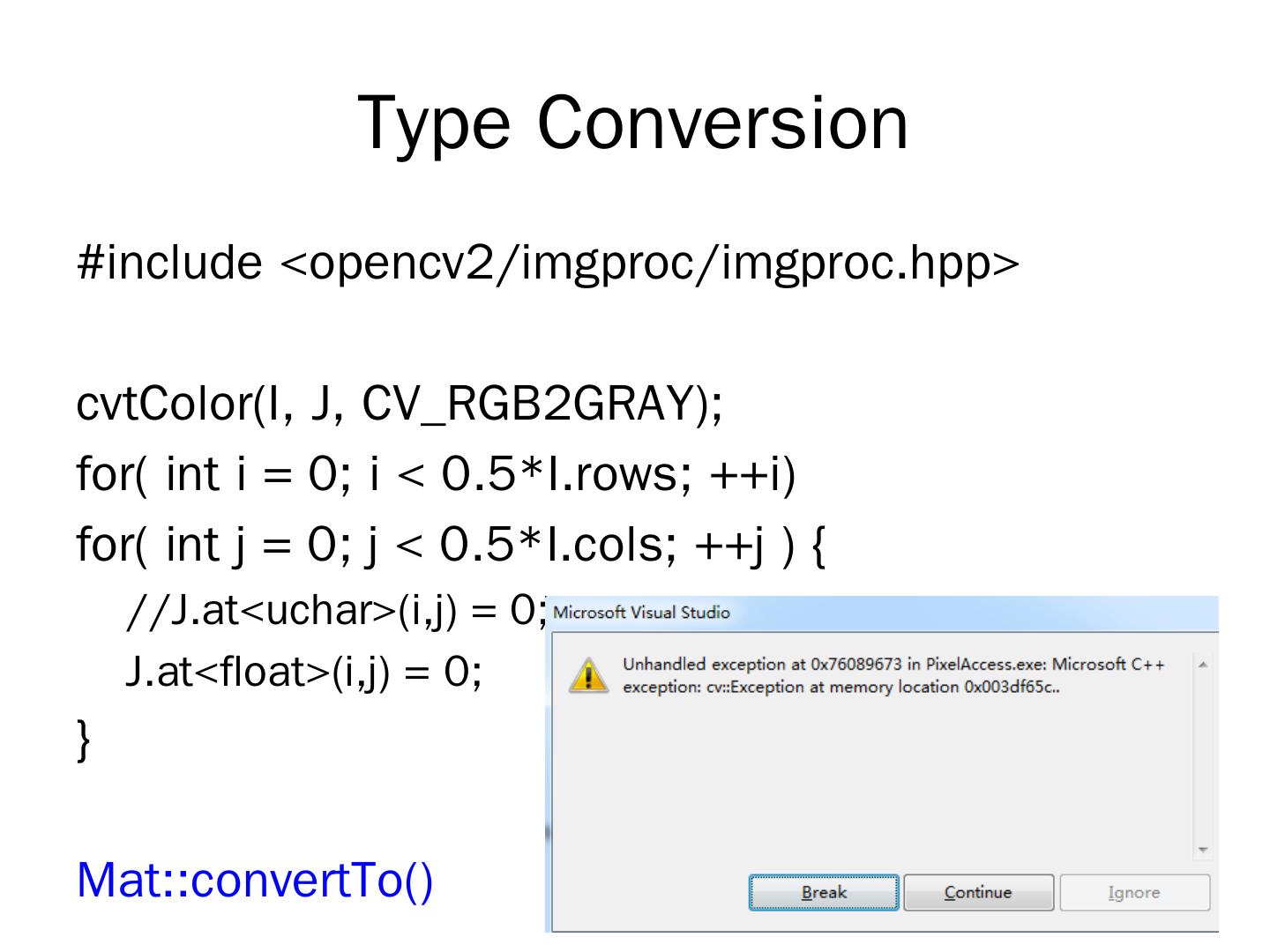 Type Conversion

#include <opencv2/imgproc/imgproc.hpp>

cvtColor(I, J, CV_RGB2GRAY);
for( int i = 0; i < 0.5*I.rows; ++i)
for( int j = 0; j < 0.5*I.cols; ++j ) {
//J.at<uchar>(i,j) = 0;
J.at<float>(i,j) = 0;
}

Mat::convertTo()

Microsoft Visual Studio

Unhandled exception at 0x76089673 in PixelAccess.exe: Microsoft C++ exception: cv::Exception at memory location 0x003df65c..

Break
Continue
Ignore